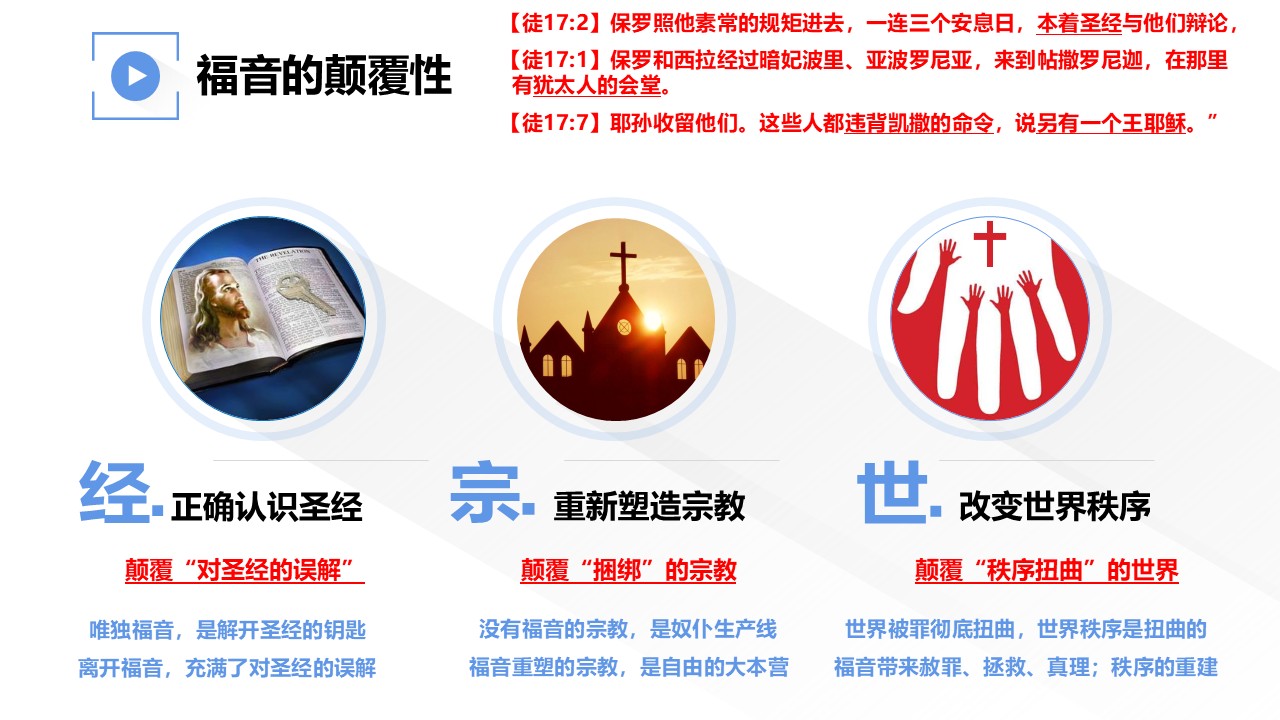 福音的颠覆性

【徒17:2】保罗照他素常的规矩进去，一连三个安息日，本着圣经与他们辩论，

【徒17:1】保罗和西拉经过暗妃波里、亚波罗尼亚，来到帖撒罗尼迦，在那里有犹太人的会堂。

【徒17:7】耶孙收留他们。这些人都违背凯撒的命令，说另有一个王耶稣。”

THE REVELATION

经. 正确认识圣经

颠覆“对圣经的误解”

唯独福音，是解开圣经的钥匙
离开福音，充满了对圣经的误解

宗. 重新塑造宗教

颠覆“捆绑”的宗教

没有福音的宗教，是奴仆生产线
福音重塑的宗教，是自由的大本营

世. 改变世界秩序

颠覆“秩序扭曲”的世界

世界被罪彻底扭曲，世界秩序是扭曲的
福音带来赦罪、拯救、真理；秩序的重建